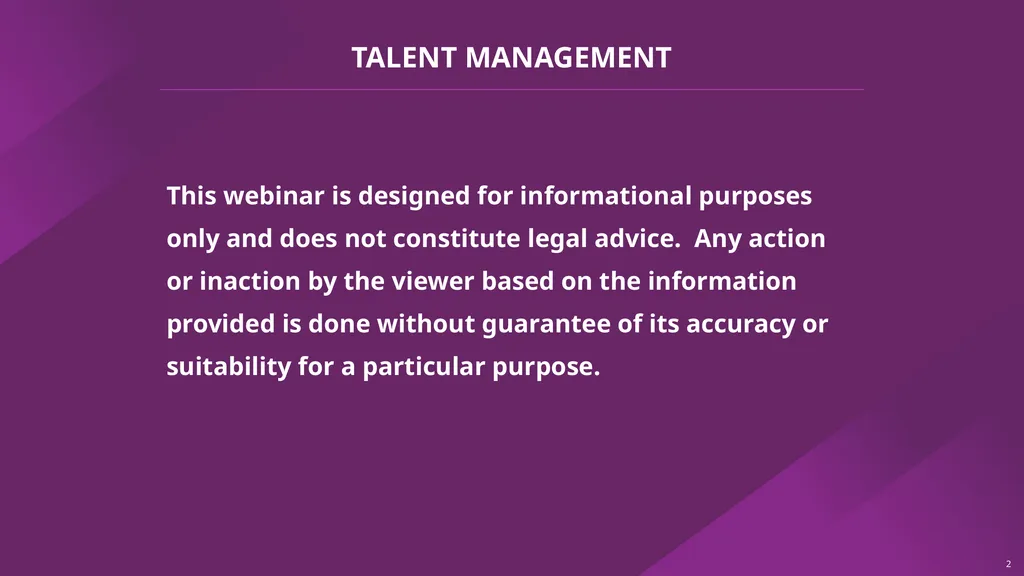 TALENT MANAGEMENT

This webinar is designed for informational purposes only and does not constitute legal advice.  Any action or inaction by the viewer based on the information provided is done without guarantee of its accuracy or suitability for a particular purpose.

2